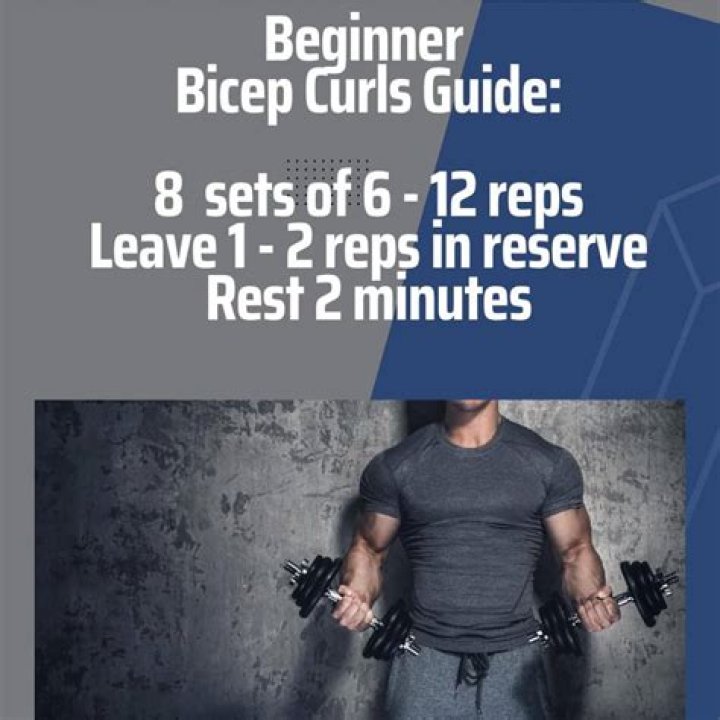 Beginner
Bicep Curls Guide:

8 sets of 6 - 12 reps
Leave 1 - 2 reps in reserve
Rest 2 minutes